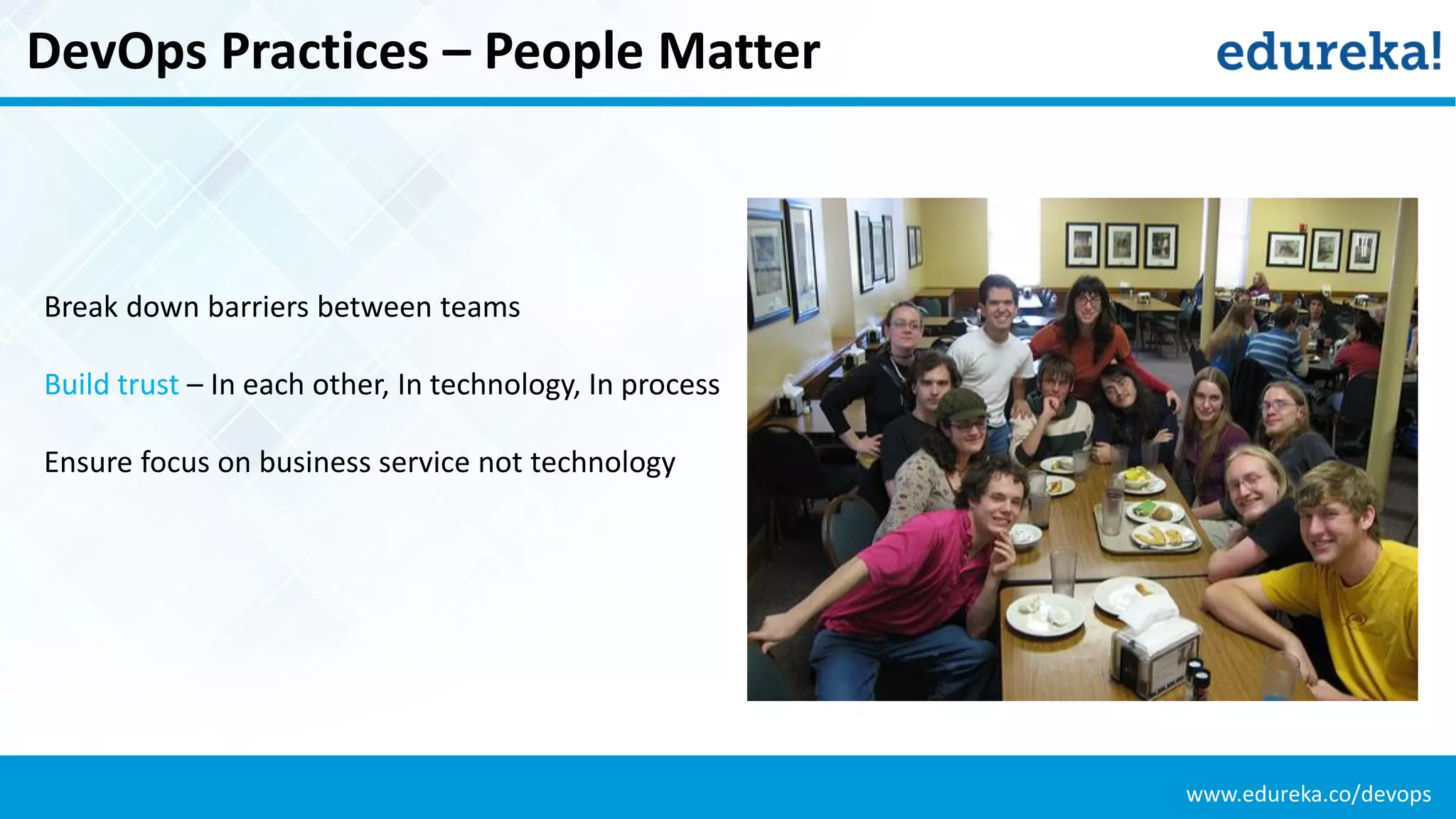 DevOps Practices – People Matter

edureka!

Break down barriers between teams

Build trust – In each other, In technology, In process

Ensure focus on business service not technology

www.edureka.co/devops